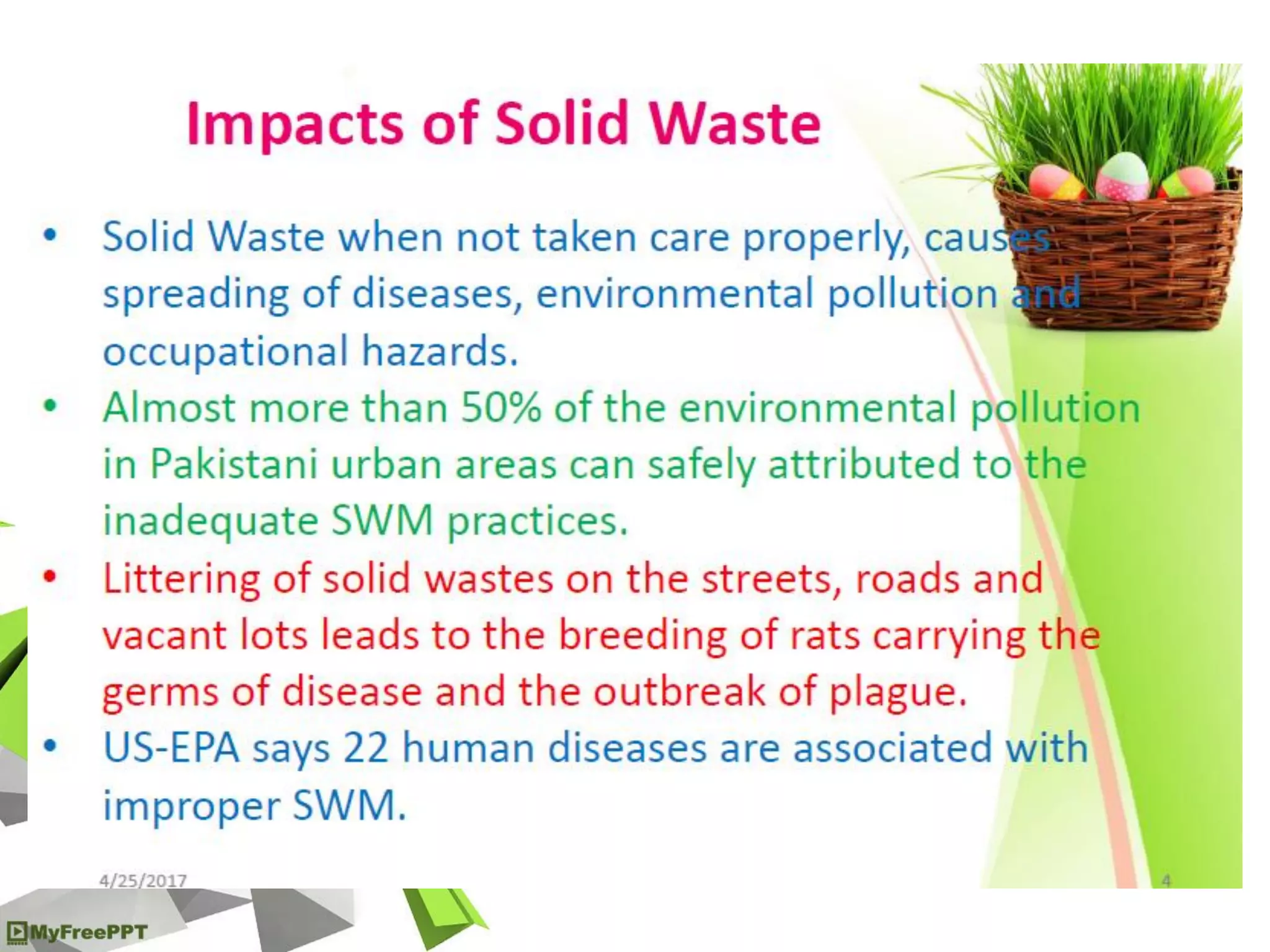 Impacts of Solid Waste

• Solid Waste when not taken care properly, causes spreading of diseases, environmental pollution and occupational hazards.
• Almost more than 50% of the environmental pollution in Pakistani urban areas can safely attributed to the inadequate SWM practices.
• Littering of solid wastes on the streets, roads and vacant lots leads to the breeding of rats carrying the germs of disease and the outbreak of plague.
• US-EPA says 22 human diseases are associated with improper SWM.

4/25/2017

4

MyFreePPT